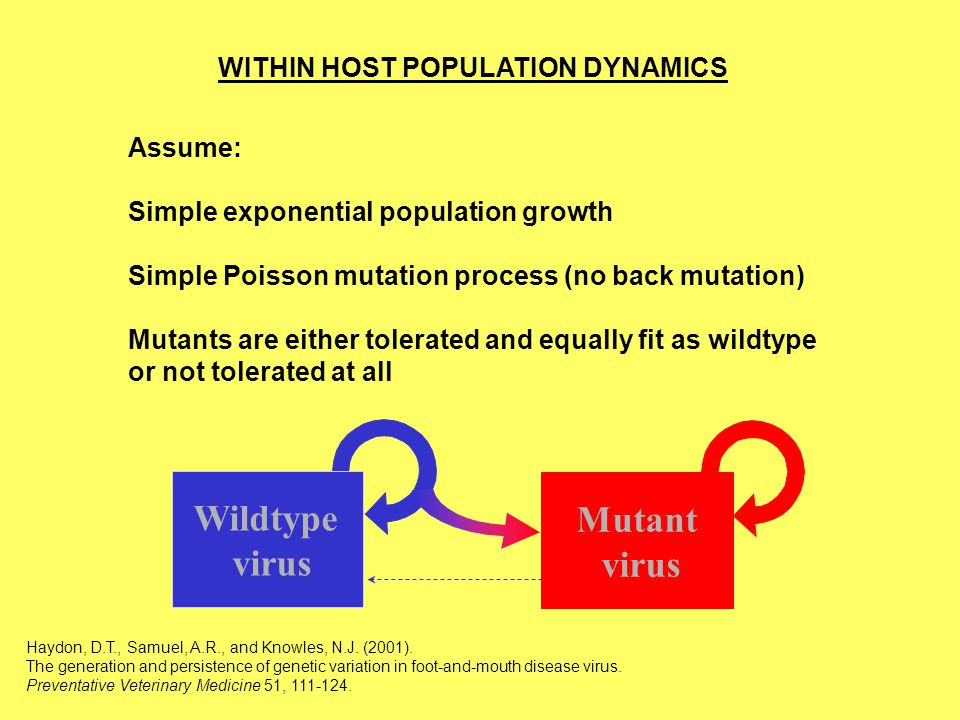 WITHIN HOST POPULATION DYNAMICS

Assume:

Simple exponential population growth

Simple Poisson mutation process (no back mutation)

Mutants are either tolerated and equally fit as wildtype or not tolerated at all

Wildtype virus

Mutant virus

Haydon, D.T., Samuel, A.R., and Knowles, N.J. (2001).
The generation and persistence of genetic variation in foot-and-mouth disease virus.
Preventative Veterinary Medicine 51, 111-124.